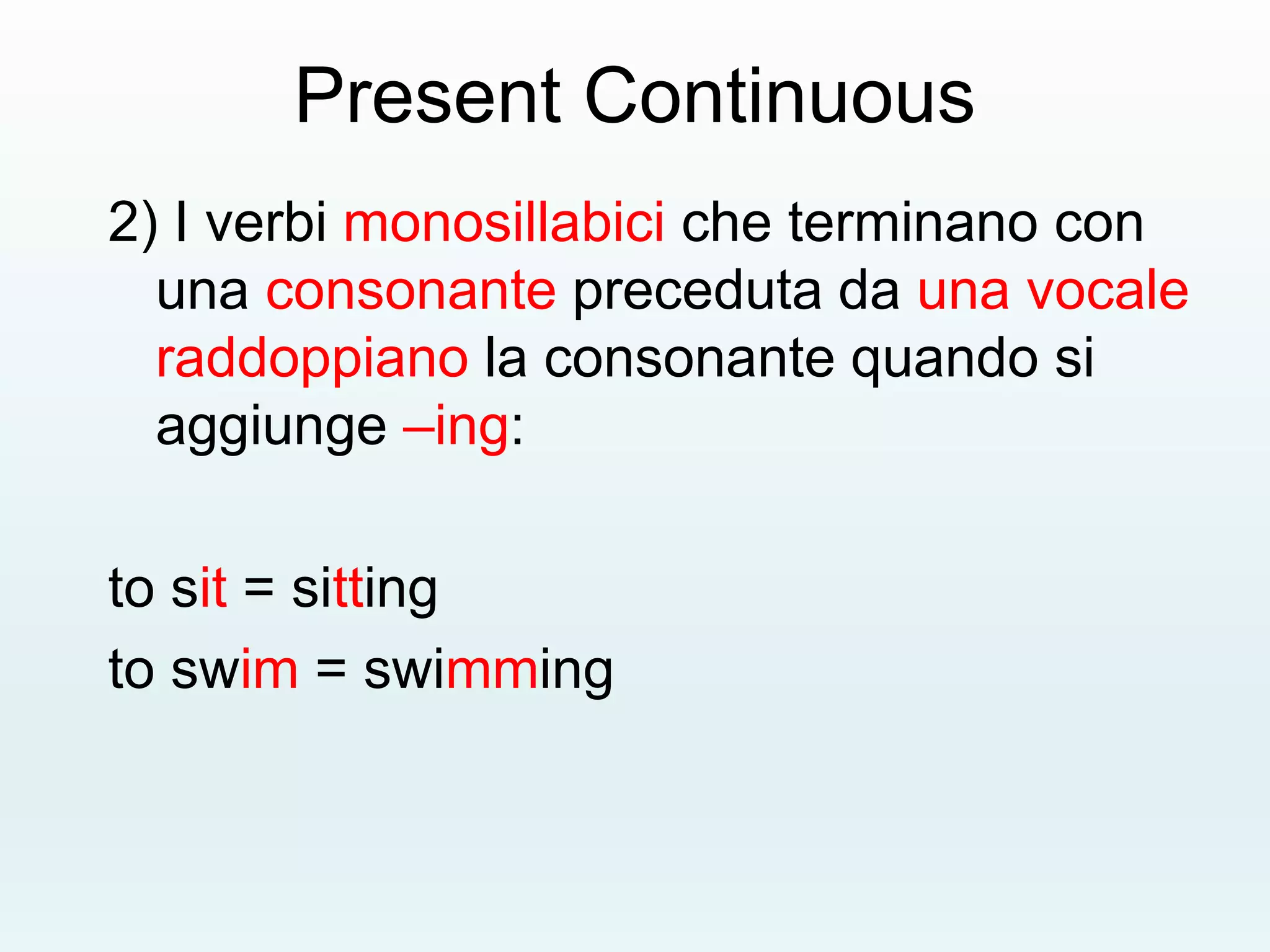 Present Continuous

2) I verbi monosillabici che terminano con una consonante preceduta da una vocale raddoppiano la consonante quando si aggiunge –ing:

to sit = sitting

to swim = swimming